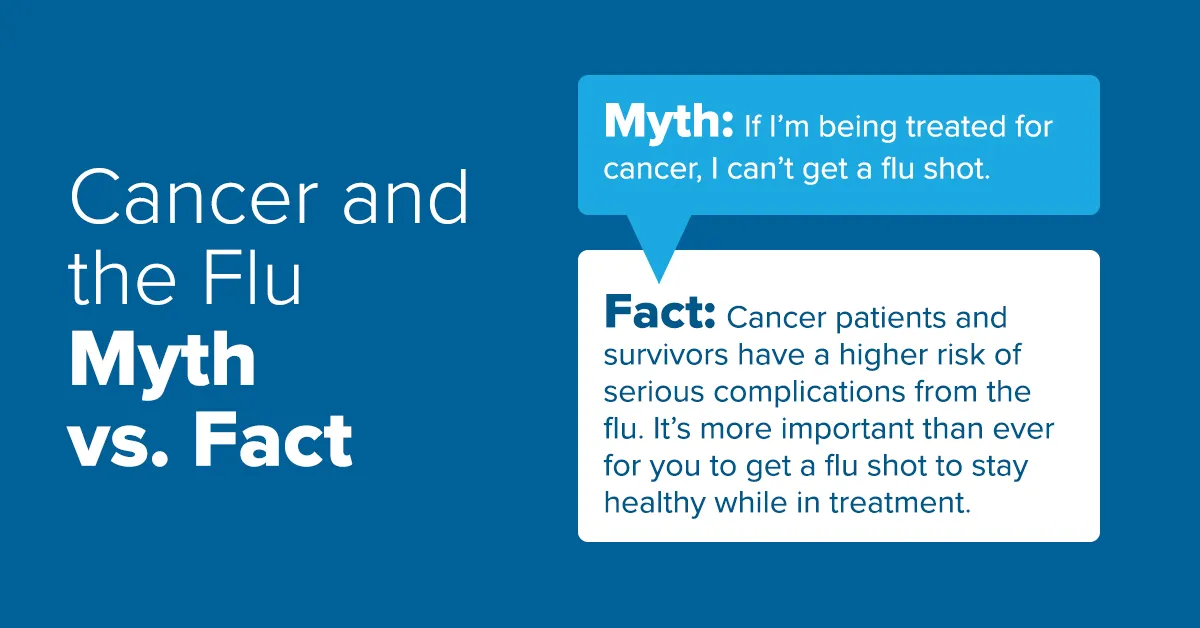 Cancer and the Flu
Myth vs. Fact

Myth: If I'm being treated for cancer, I can't get a flu shot.

Fact: Cancer patients and survivors have a higher risk of serious complications from the flu. It's more important than ever for you to get a flu shot to stay healthy while in treatment.